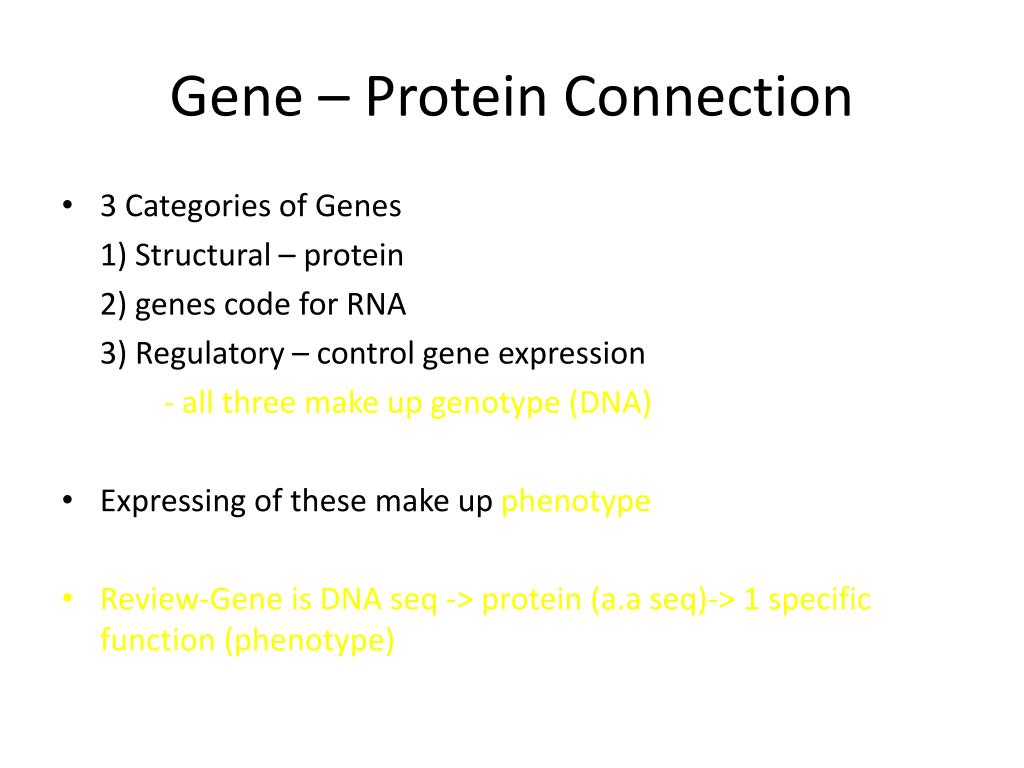 Gene – Protein Connection

• 3 Categories of Genes
1) Structural – protein
2) genes code for RNA
3) Regulatory – control gene expression
- all three make up genotype (DNA)

• Expressing of these make up phenotype

• Review-Gene is DNA seq -> protein (a.a seq)-> 1 specific function (phenotype)